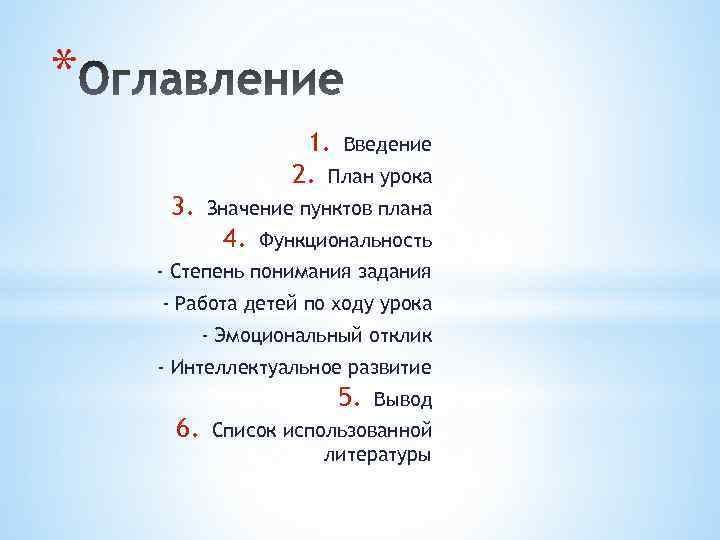 *Оглавление

1. Введение
2. План урока
3. Значение пунктов плана
4. Функциональность
- Степень понимания задания
- Работа детей по ходу урока
- Эмоциональный отклик
- Интеллектуальное развитие
5. Вывод
6. Список использованной литературы